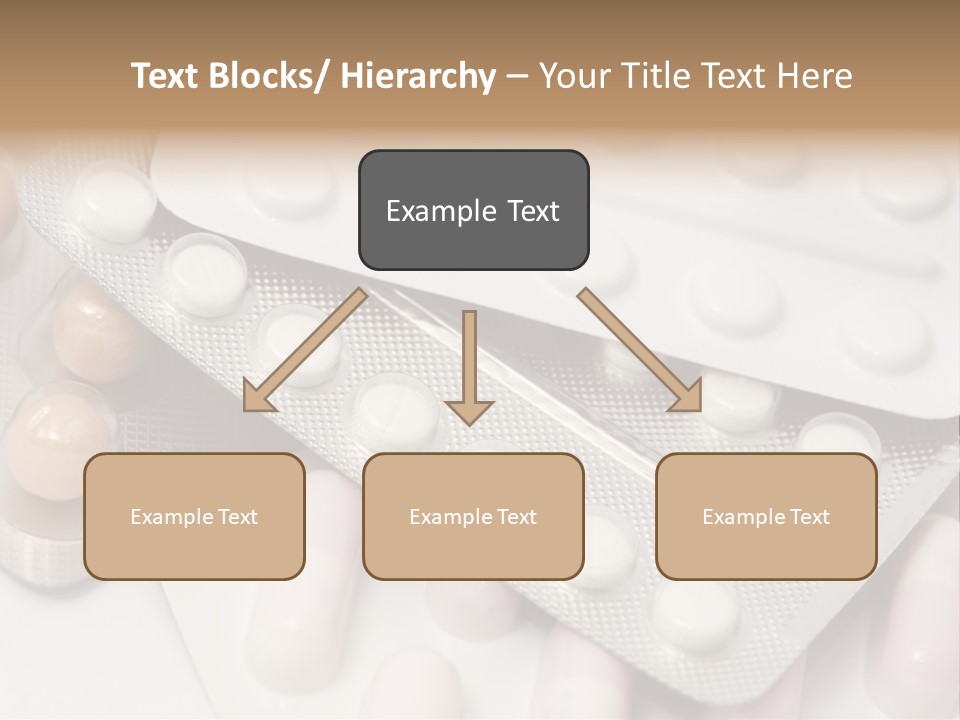 Text Blocks/ Hierarchy – Your Title Text Here

Example Text

Example Text

Example Text

Example Text